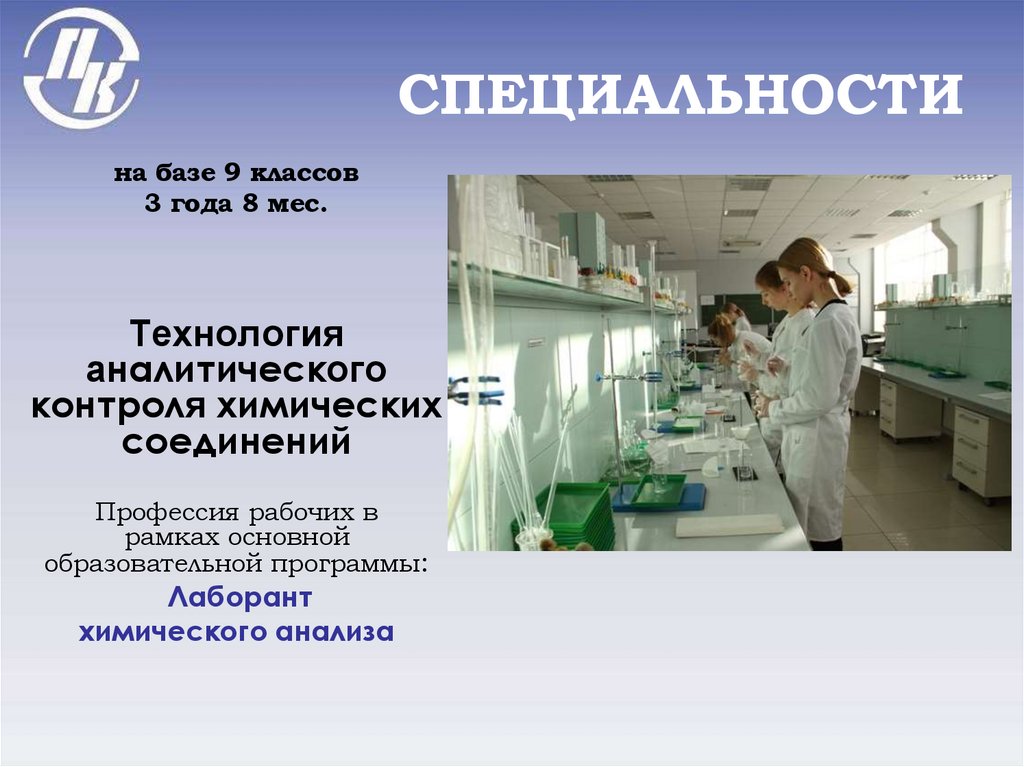 ПК

СПЕЦИАЛЬНОСТИ

на базе 9 классов
3 года 8 мес.

Технология аналитического контроля химических соединений

Профессия рабочих в рамках основной образовательной программы:
Лаборант химического анализа